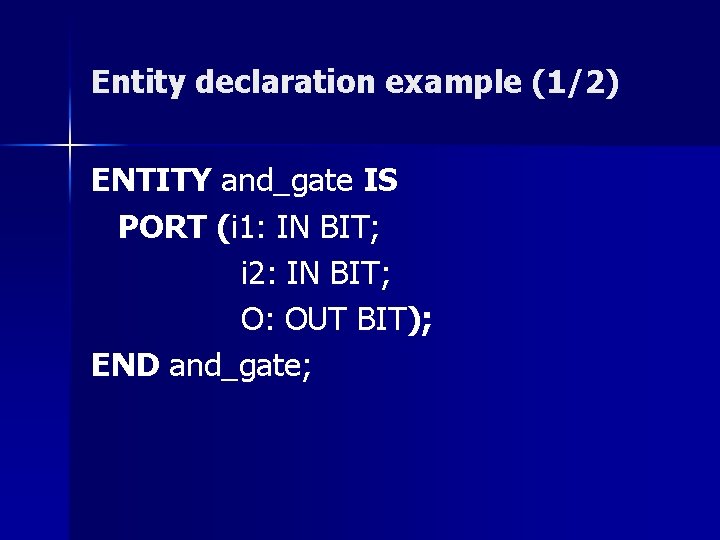 Entity declaration example (1/2)

ENTITY and_gate IS
PORT (i1: IN BIT;
i2: IN BIT;
O: OUT BIT);
END and_gate;